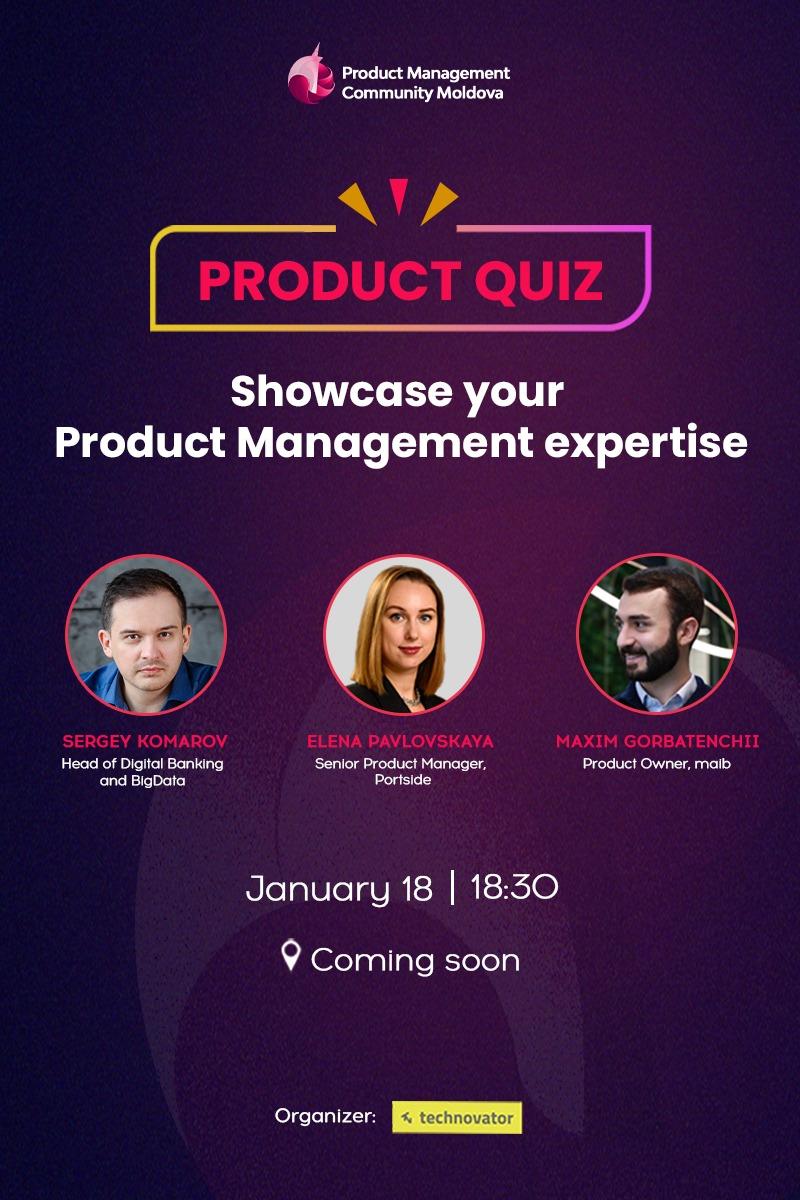 Product Management Community Moldova

PRODUCT QUIZ

Showcase your Product Management expertise

SERGEY KOMAROV
Head of Digital Banking and BigData

ELENA PAVLOVSKAYA
Senior Product Manager, Portside

MAXIM GORBATENCHII
Product Owner, maib

January 18 | 18:30

Coming soon

Organizer: technovator